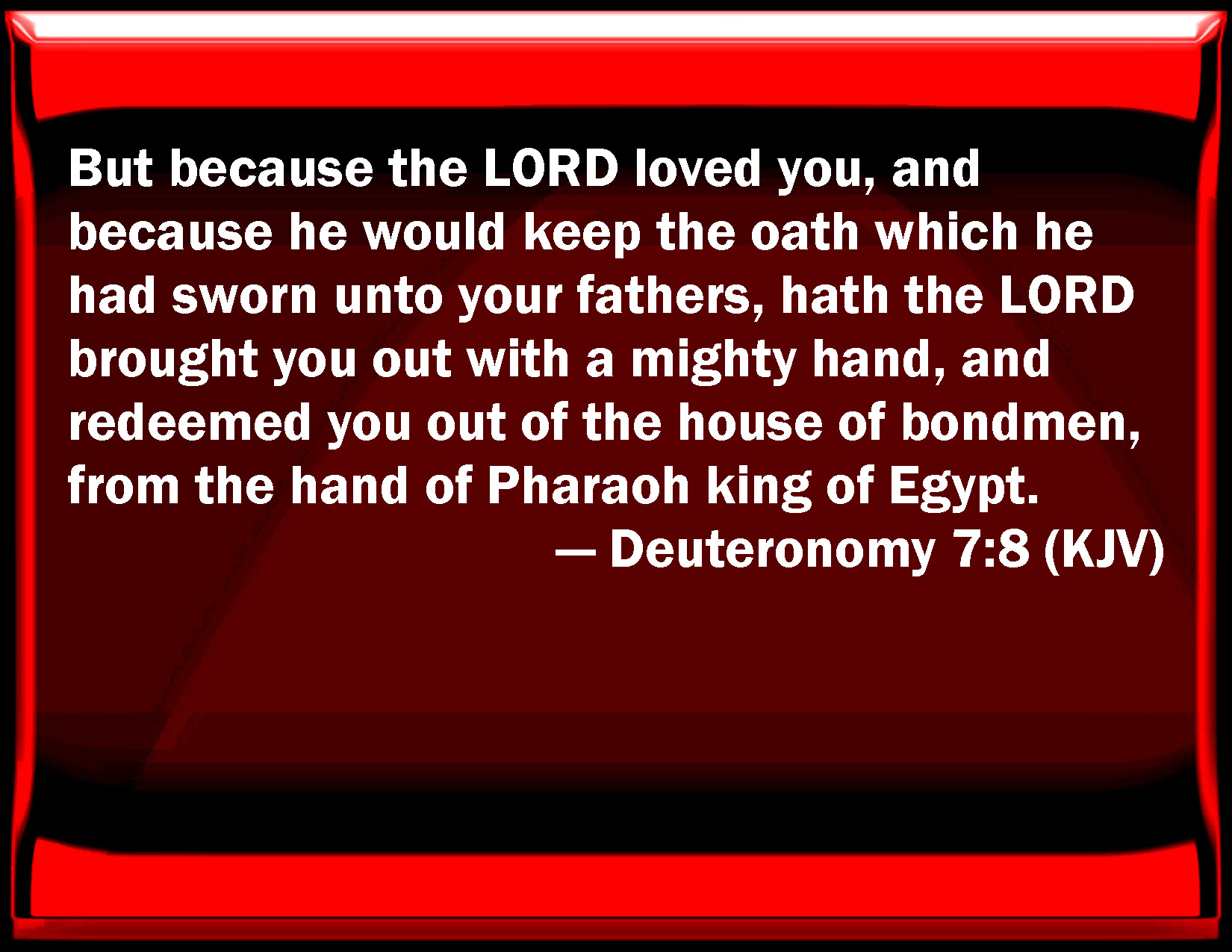 But because the LORD loved you, and because he would keep the oath which he had sworn unto your fathers, hath the LORD brought you out with a mighty hand, and redeemed you out of the house of bondmen, from the hand of Pharaoh king of Egypt.

— Deuteronomy 7:8 (KJV)